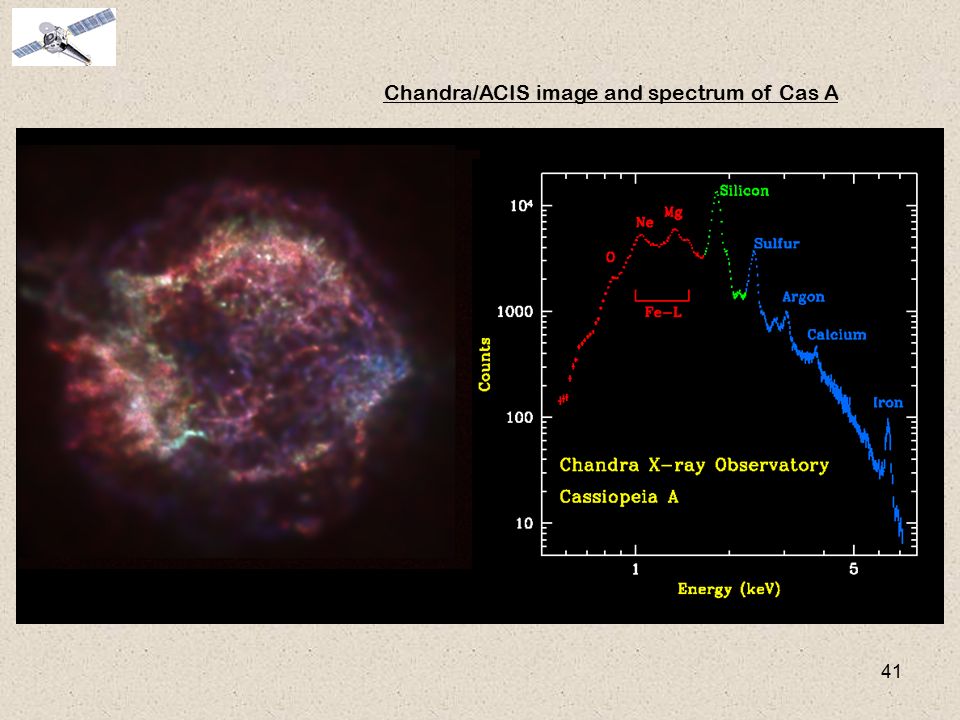 Chandra/ACIS image and spectrum of Cas A

$10^4$
1000
100
10
Counts
O
Ne
Mg
Fe-L
Silicon
Sulfur
Argon
Calcium
Iron
Chandra X-ray Observatory
Cassiopeia A
1
5
Energy (keV)

41